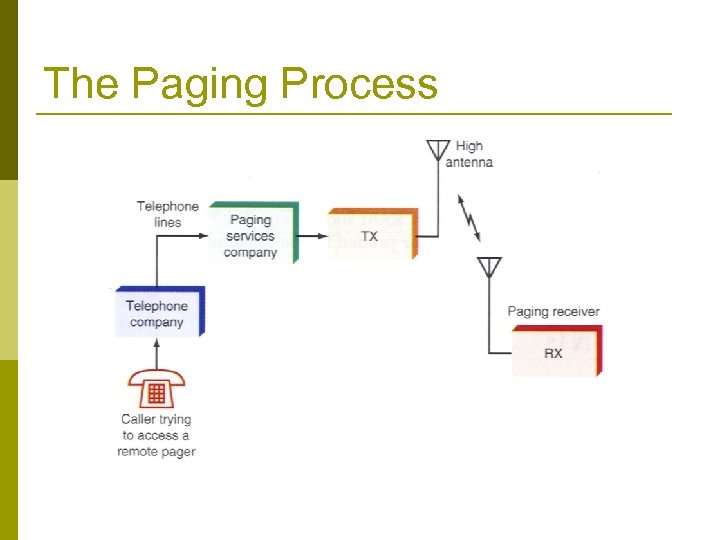 The Paging Process

High antenna

Telephone lines

Paging services company

TX

Telephone company

Paging receiver

RX

Caller trying to access a remote pager